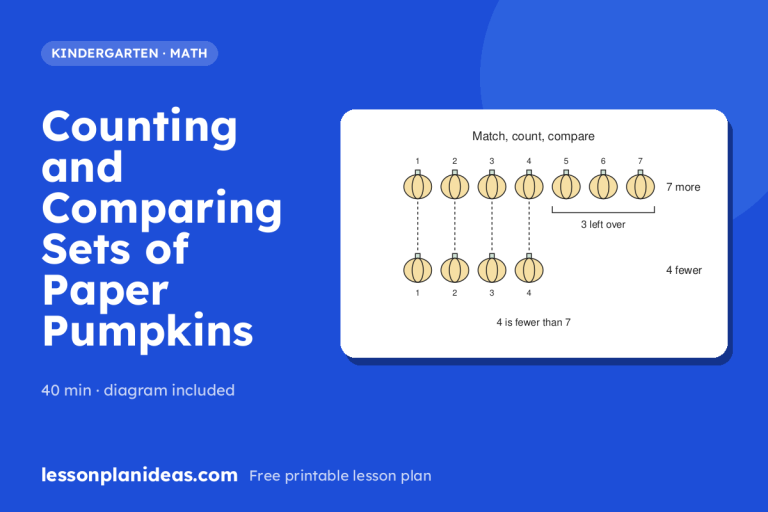 KINDERGARTEN · MATH

Counting and Comparing Sets of Paper Pumpkins

40 min · diagram included

Match, count, compare

1 2 3 4 5 6 7

7 more

3 left over

4 fewer

1 2 3 4

4 is fewer than 7

lessonplanideas.com Free printable lesson plan